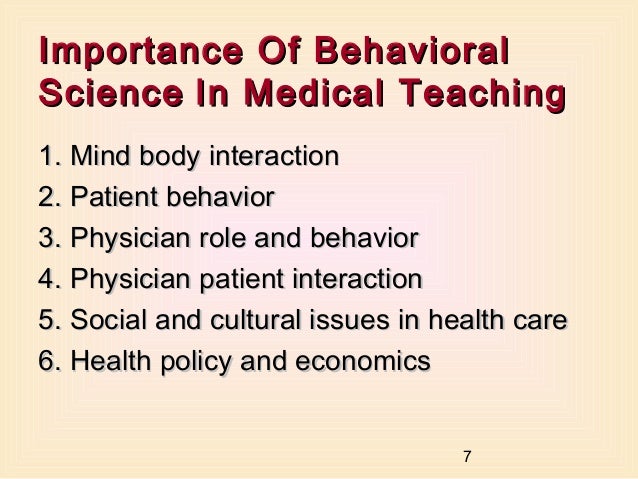 Importance Of Behavioral Science In Medical Teaching

1. Mind body interaction
2. Patient behavior
3. Physician role and behavior
4. Physician patient interaction
5. Social and cultural issues in health care
6. Health policy and economics

7